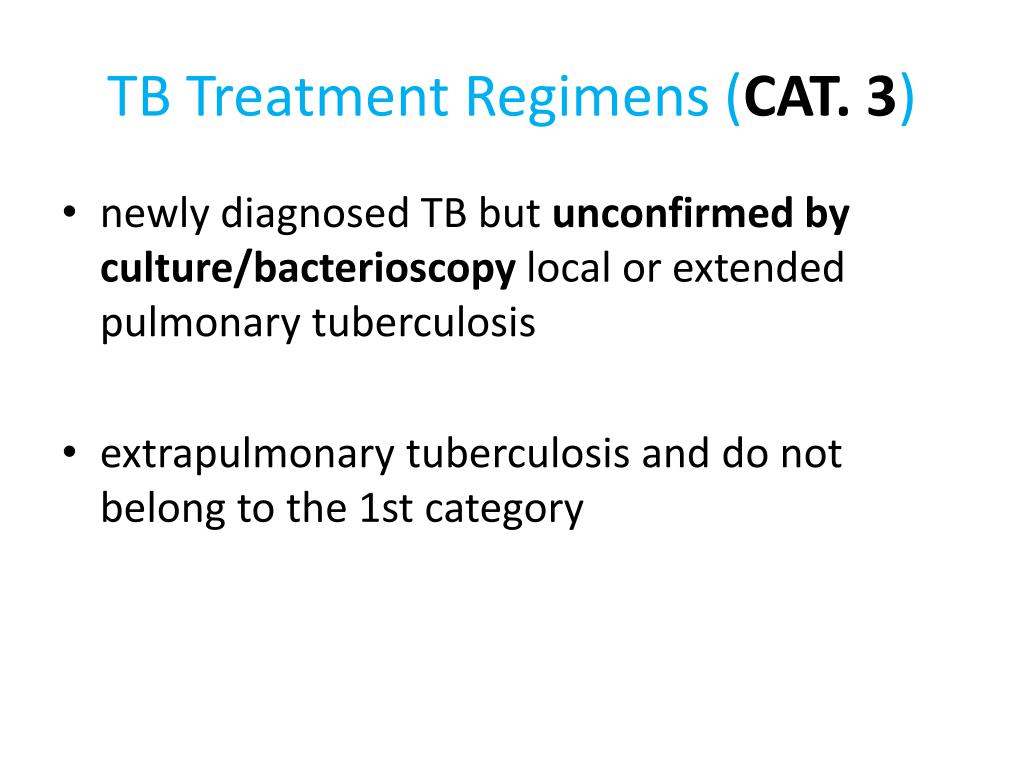 TB Treatment Regimens (CAT. 3)

• newly diagnosed TB but unconfirmed by culture/bacterioscopy local or extended pulmonary tuberculosis

• extrapulmonary tuberculosis and do not belong to the 1st category